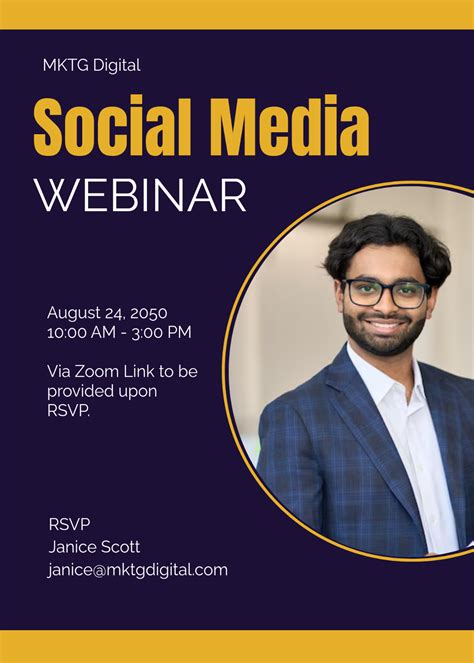 MKTG Digital

Social Media

WEBINAR

August 24, 2050
10:00 AM - 3:00 PM

Via Zoom Link to be provided upon RSVP.

RSVP
Janice Scott
janice@mktgdigital.com